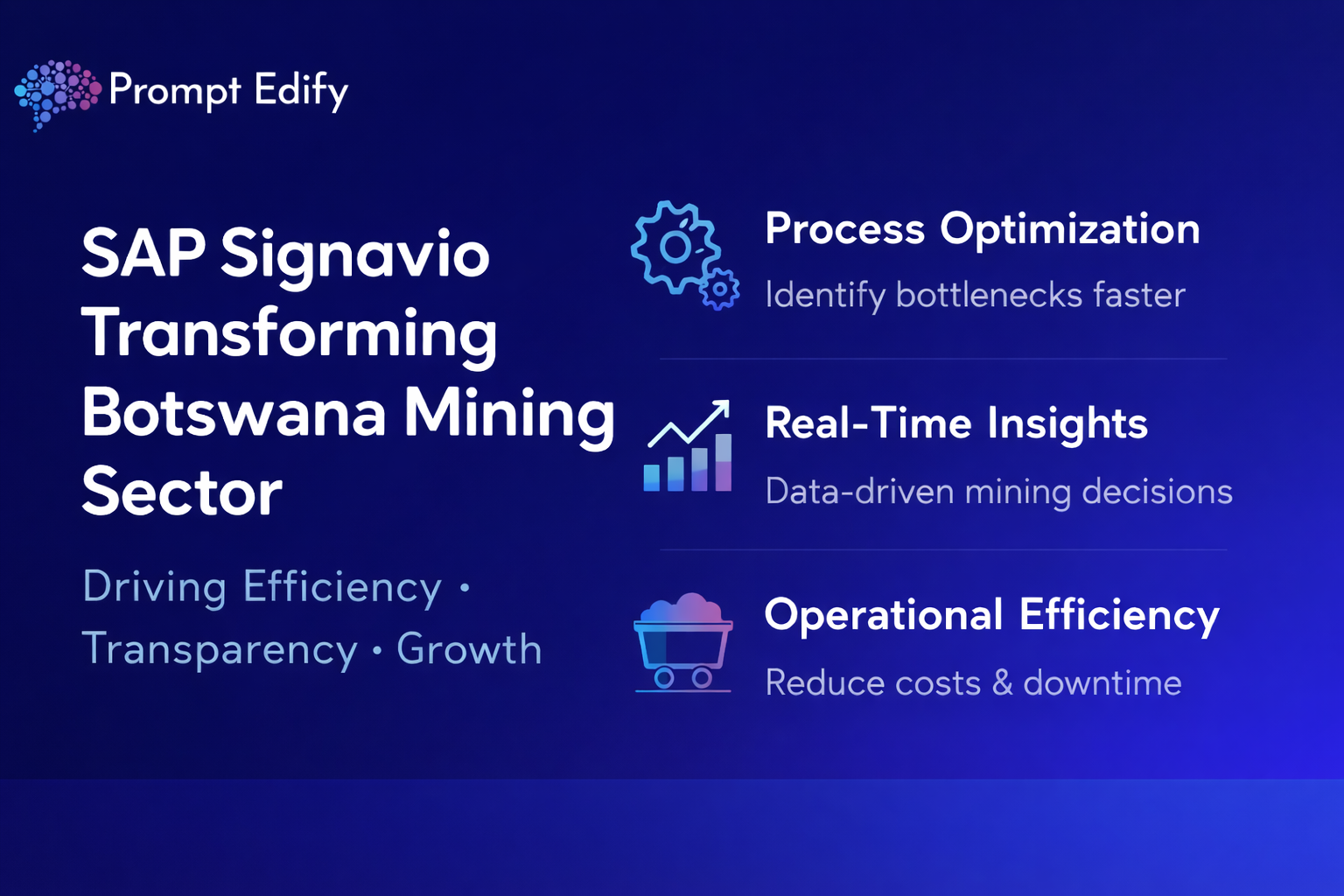 Prompt Edify

SAP Signavio Transforming Botswana Mining Sector

Driving Efficiency • Transparency • Growth

Process Optimization

Identify bottlenecks faster

Real-Time Insights

Data-driven mining decisions

Operational Efficiency

Reduce costs & downtime